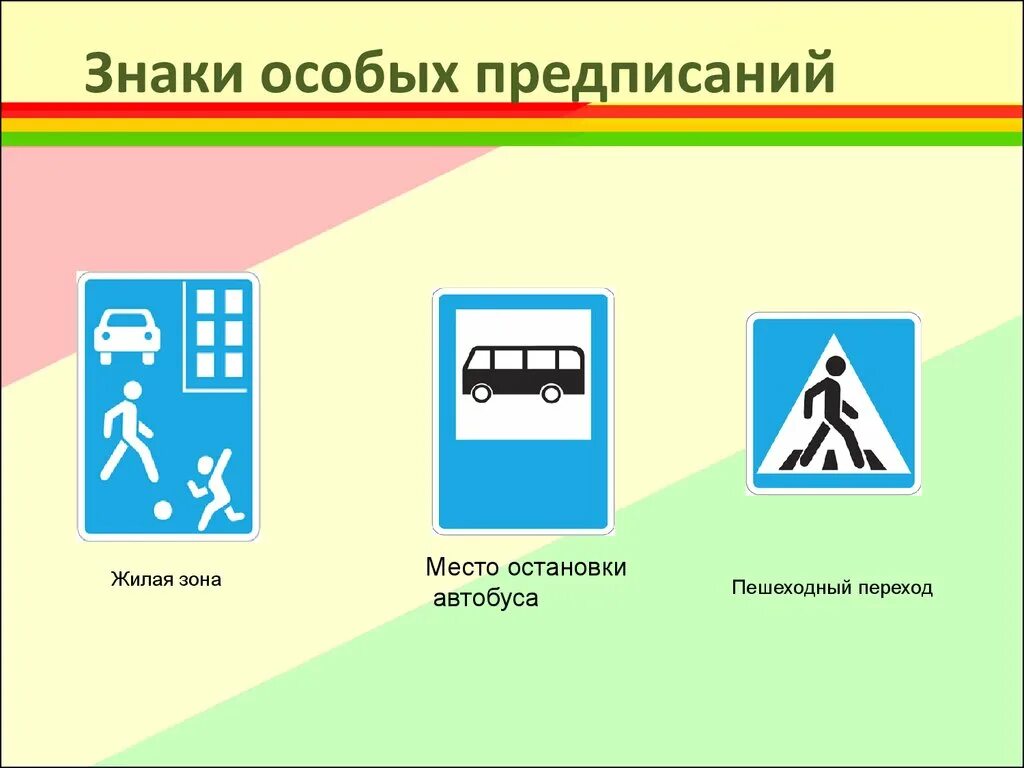 Знаки особых предписаний

Жилая зона

Место остановки автобуса

Пешеходный переход